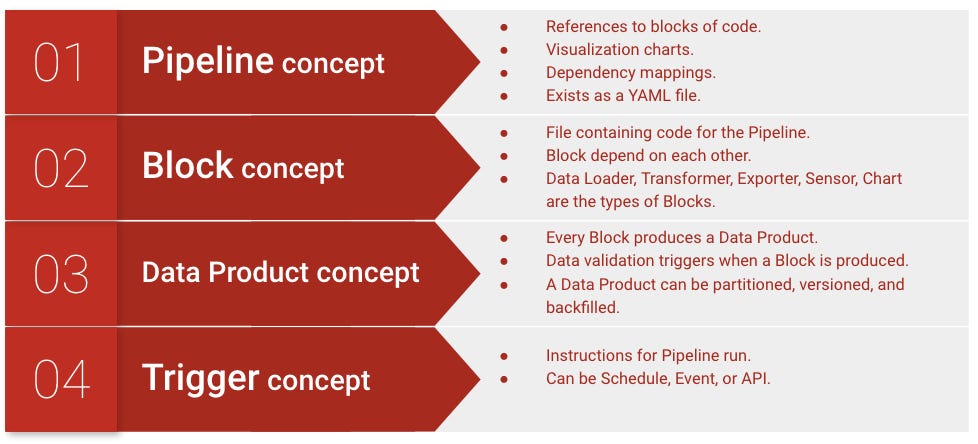 01 Pipeline concept

- References to blocks of code.
- Visualization charts.
- Dependency mappings.
- Exists as a YAML file.

02 Block concept

- File containing code for the Pipeline.
- Block depend on each other.
- Data Loader, Transformer, Exporter, Sensor, Chart are the types of Blocks.

03 Data Product concept

- Every Block produces a Data Product.
- Data validation triggers when a Block is produced.
- A Data Product can be partitioned, versioned, and backfilled.

04 Trigger concept

- Instructions for Pipeline run.
- Can be Schedule, Event, or API.